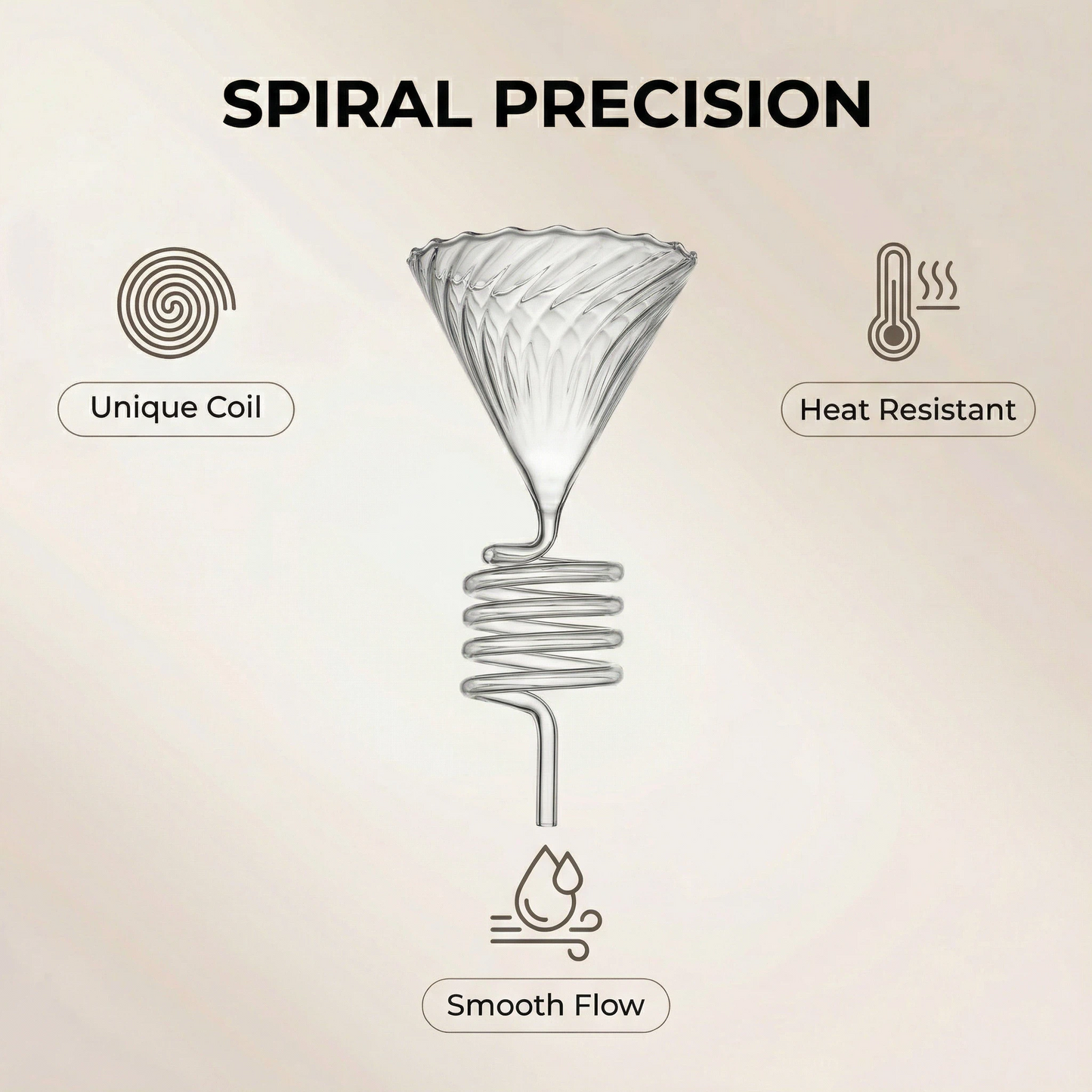 SPIRAL PRECISION

Unique Coil

Heat Resistant

Smooth Flow